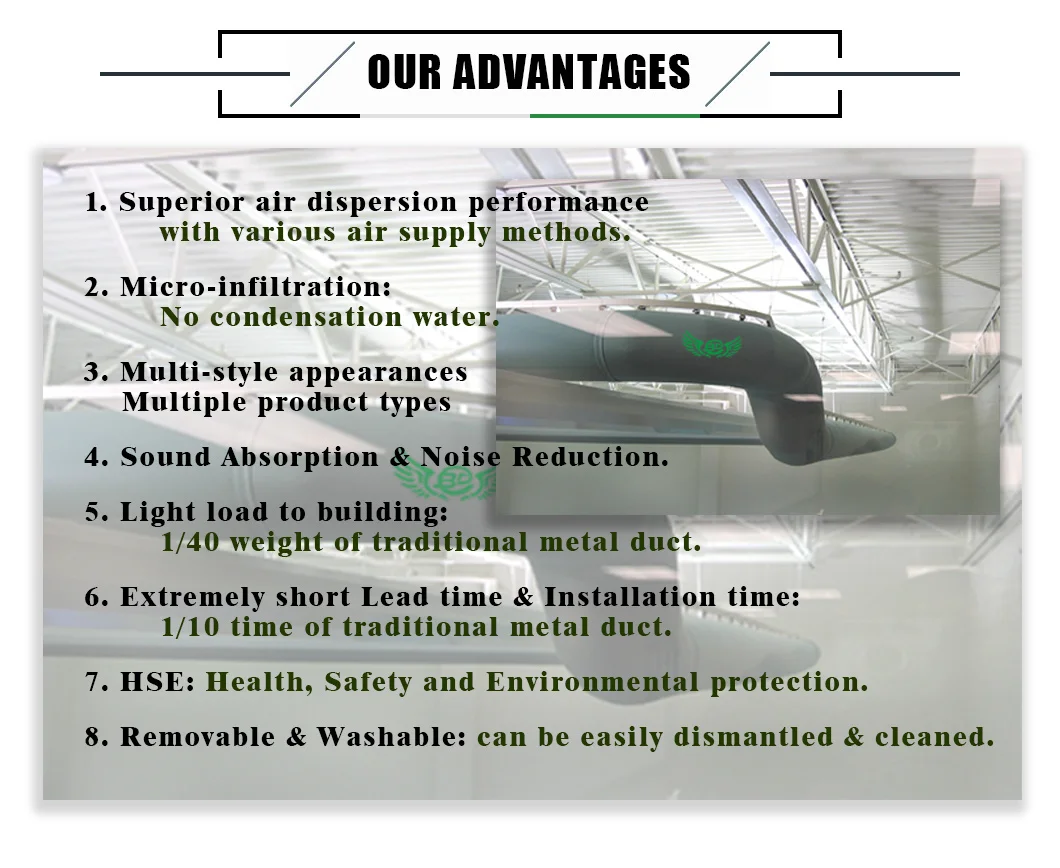 OUR ADVANTAGES

1. Superior air dispersion performance
with various air supply methods.

2. Micro-infiltration:
No condensation water.

3. Multi-style appearances
Multiple product types

4. Sound Absorption & Noise Reduction.

5. Light load to building:
1/40 weight of traditional metal duct.

6. Extremely short Lead time & Installation time:
1/10 time of traditional metal duct.

7. HSE: Health, Safety and Environmental protection.

8. Removable & Washable: can be easily dismantled & cleaned.